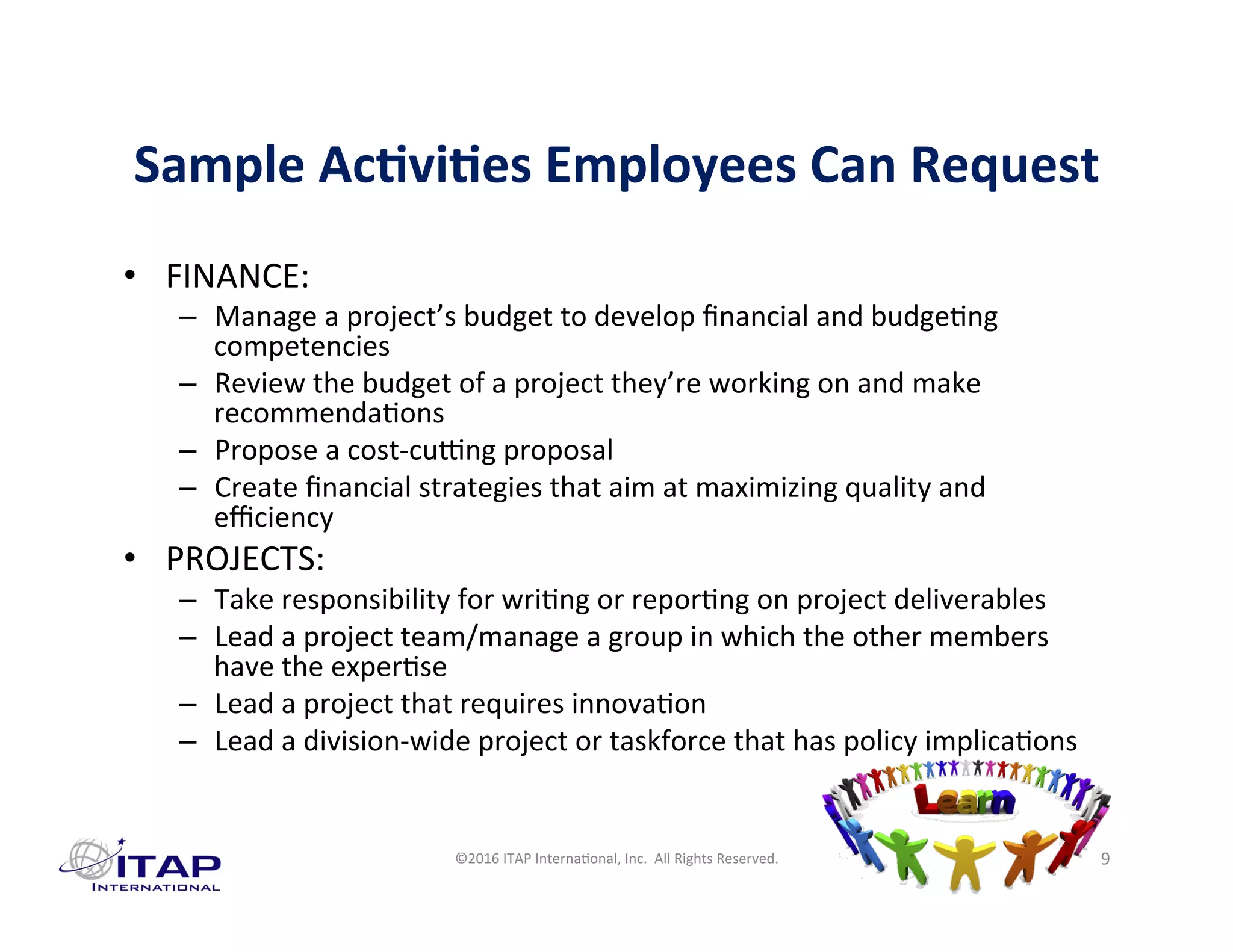 Sample Activities Employees Can Request

• FINANCE:
– Manage a project's budget to develop financial and budgeting competencies
– Review the budget of a project they're working on and make recommendations
– Propose a cost-cutting proposal
– Create financial strategies that aim at maximizing quality and efficiency
• PROJECTS:
– Take responsibility for writing or reporting on project deliverables
– Lead a project team/manage a group in which the other members have the expertise
– Lead a project that requires innovation
– Lead a division-wide project or taskforce that has policy implications

Learn

ITAP INTERNATIONAL

©2016 ITAP International, Inc. All Rights Reserved.

9